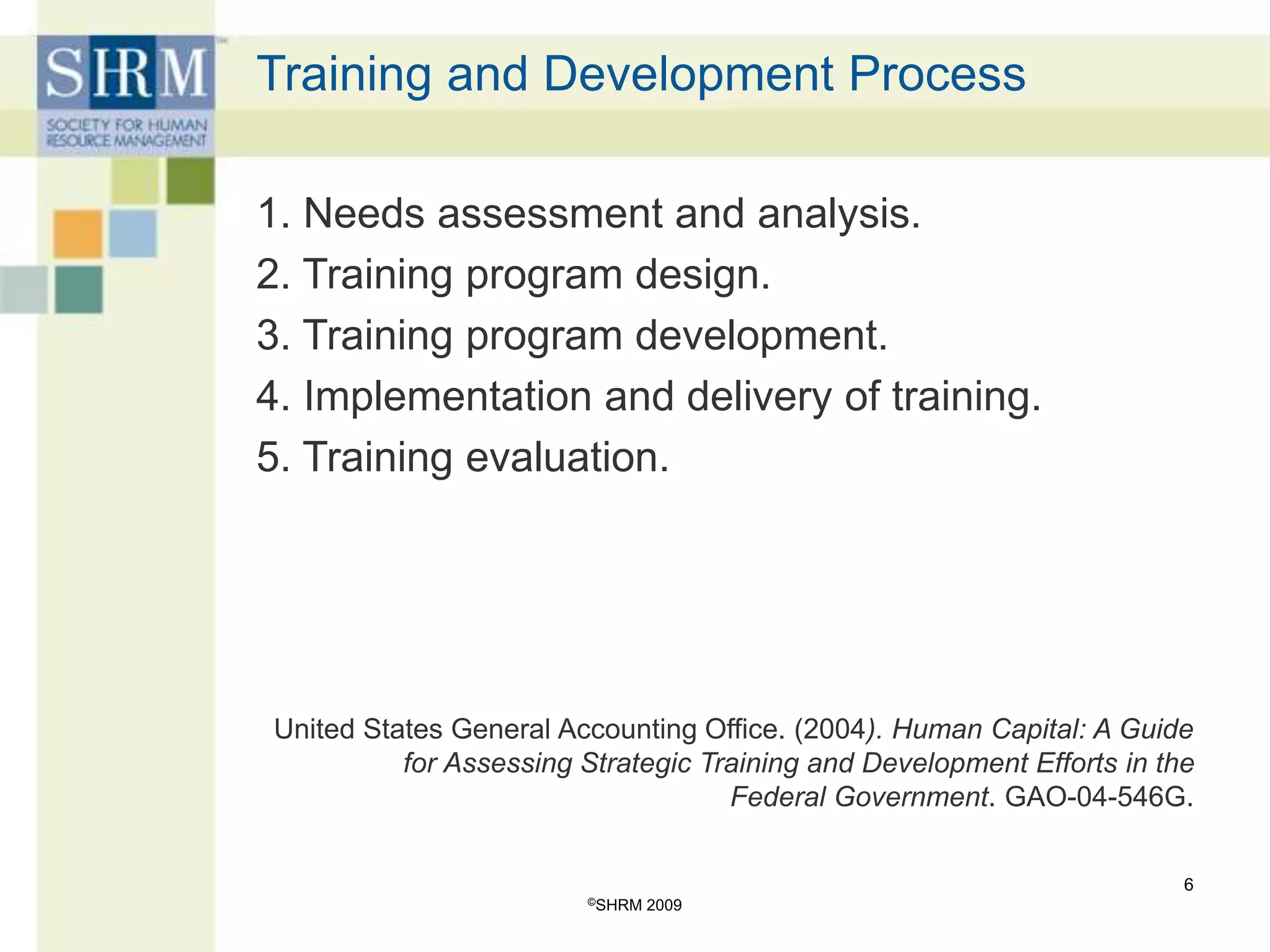 SHRM
SOCIETY FOR HUMAN RESOURCE MANAGEMENT

Training and Development Process

1. Needs assessment and analysis.
2. Training program design.
3. Training program development.
4. Implementation and delivery of training.
5. Training evaluation.

United States General Accounting Office. (2004). Human Capital: A Guide for Assessing Strategic Training and Development Efforts in the Federal Government. GAO-04-546G.

6

©SHRM 2009